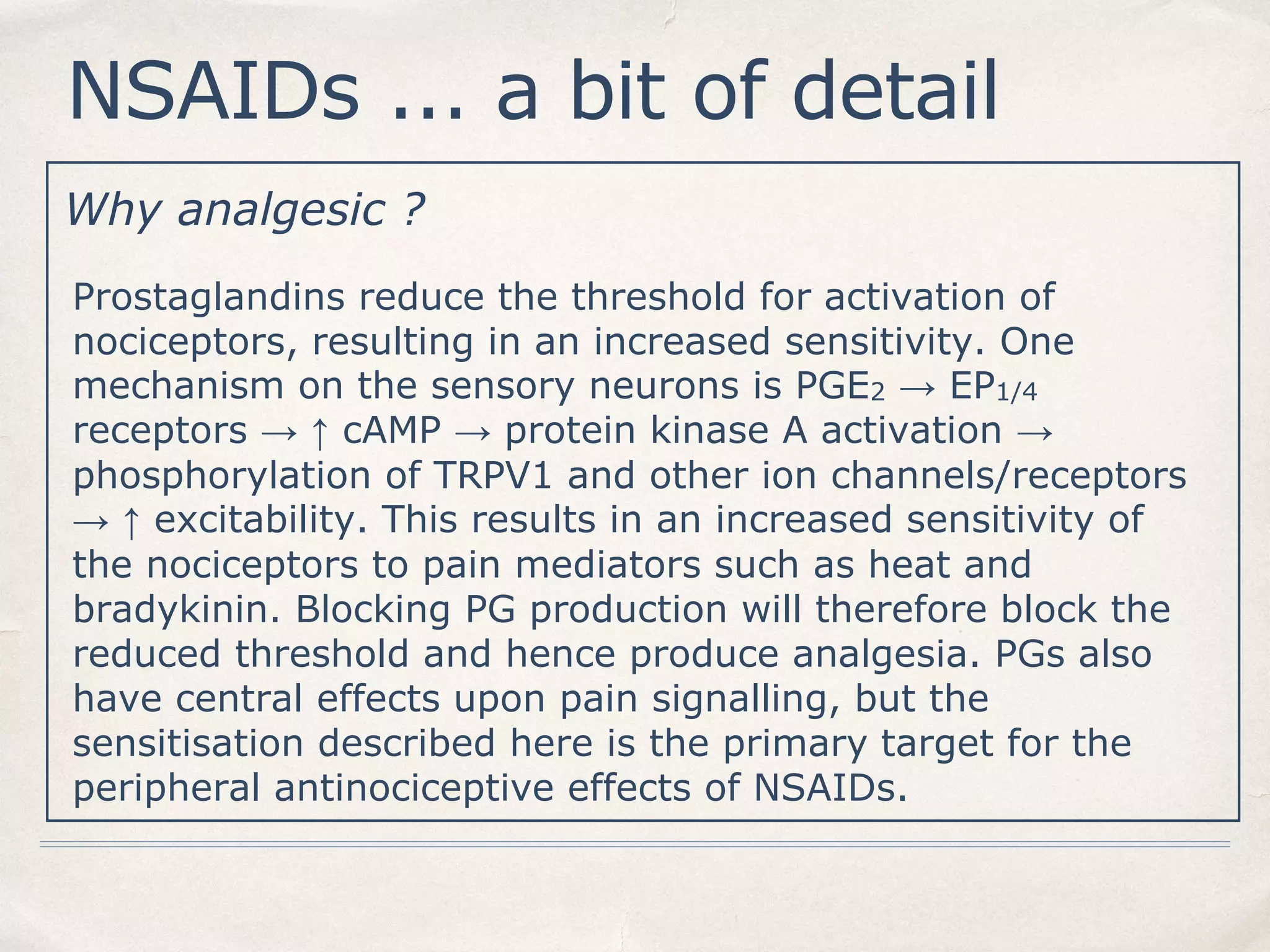 NSAIDs … a bit of detail

Why analgesic ?

Prostaglandins reduce the threshold for activation of nociceptors, resulting in an increased sensitivity. One mechanism on the sensory neurons is $PGE_2$ → $EP_{1/4}$ receptors → ↑ cAMP → protein kinase A activation → phosphorylation of TRPV1 and other ion channels/receptors → ↑ excitability. This results in an increased sensitivity of the nociceptors to pain mediators such as heat and bradykinin. Blocking PG production will therefore block the reduced threshold and hence produce analgesia. PGs also have central effects upon pain signalling, but the sensitisation described here is the primary target for the peripheral antinociceptive effects of NSAIDs.